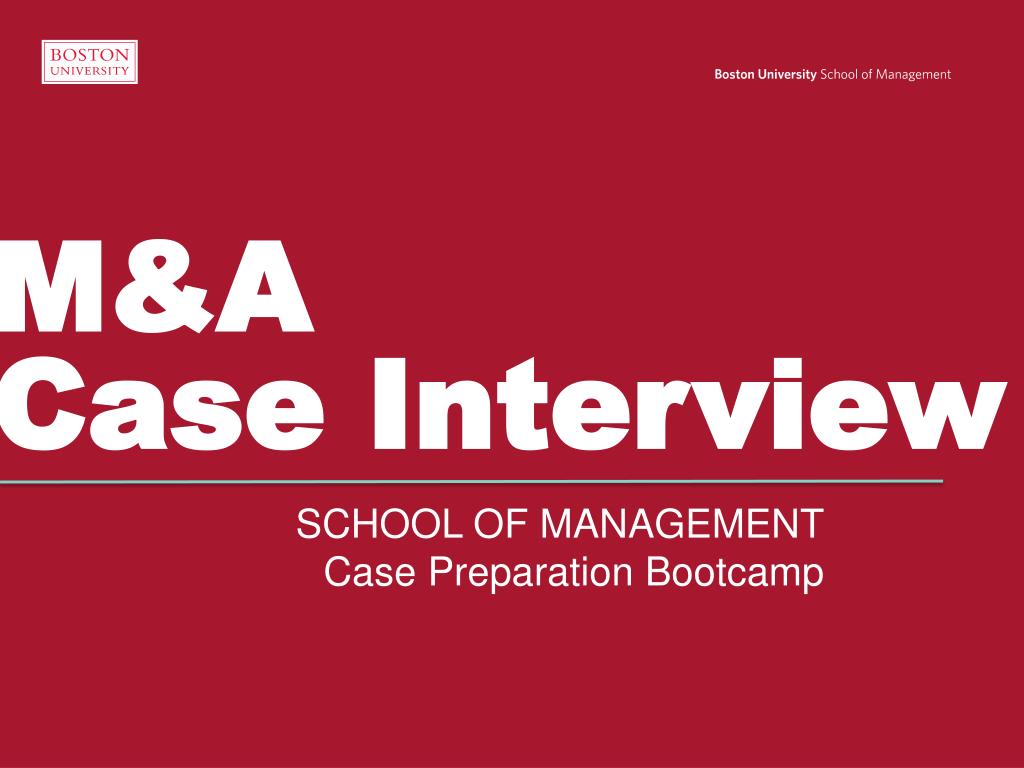 BOSTON
UNIVERSITY

Boston University School of Management

M&A
Case Interview

SCHOOL OF MANAGEMENT
Case Preparation Bootcamp